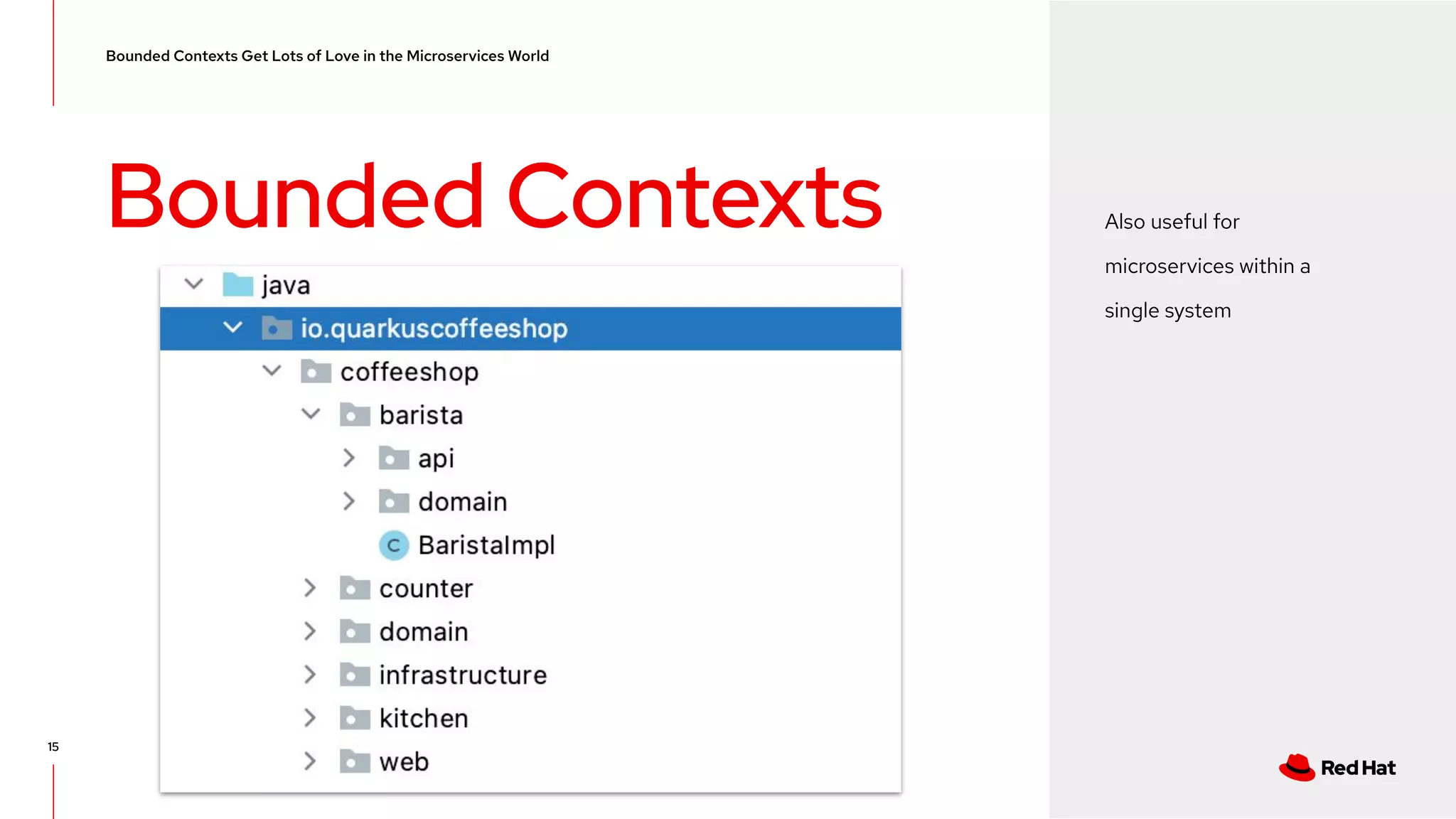 Bounded Contexts Get Lots of Love in the Microservices World

Bounded Contexts

java
io.quarkuscoffeeshop
coffeeshop
barista
api
domain
C BaristaImpl
counter
domain
infrastructure
kitchen
web

Also useful for microservices within a single system

15

Red Hat